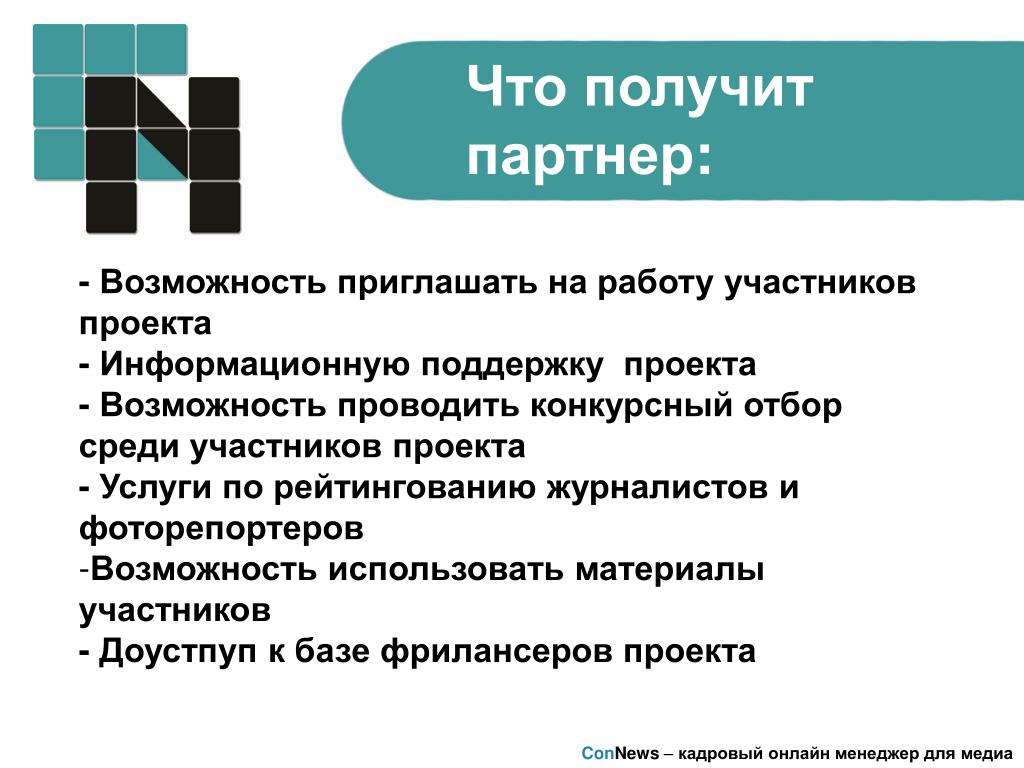 Что получит партнер:

- Возможность приглашать на работу участников проекта
- Информационную поддержку проекта
- Возможность проводить конкурсный отбор среди участников проекта
- Услуги по рейтингованию журналистов и фоторепортеров
-Возможность использовать материалы участников
- Доуступ к базе фрилансеров проекта

ConNews – кадровый онлайн менеджер для медиа